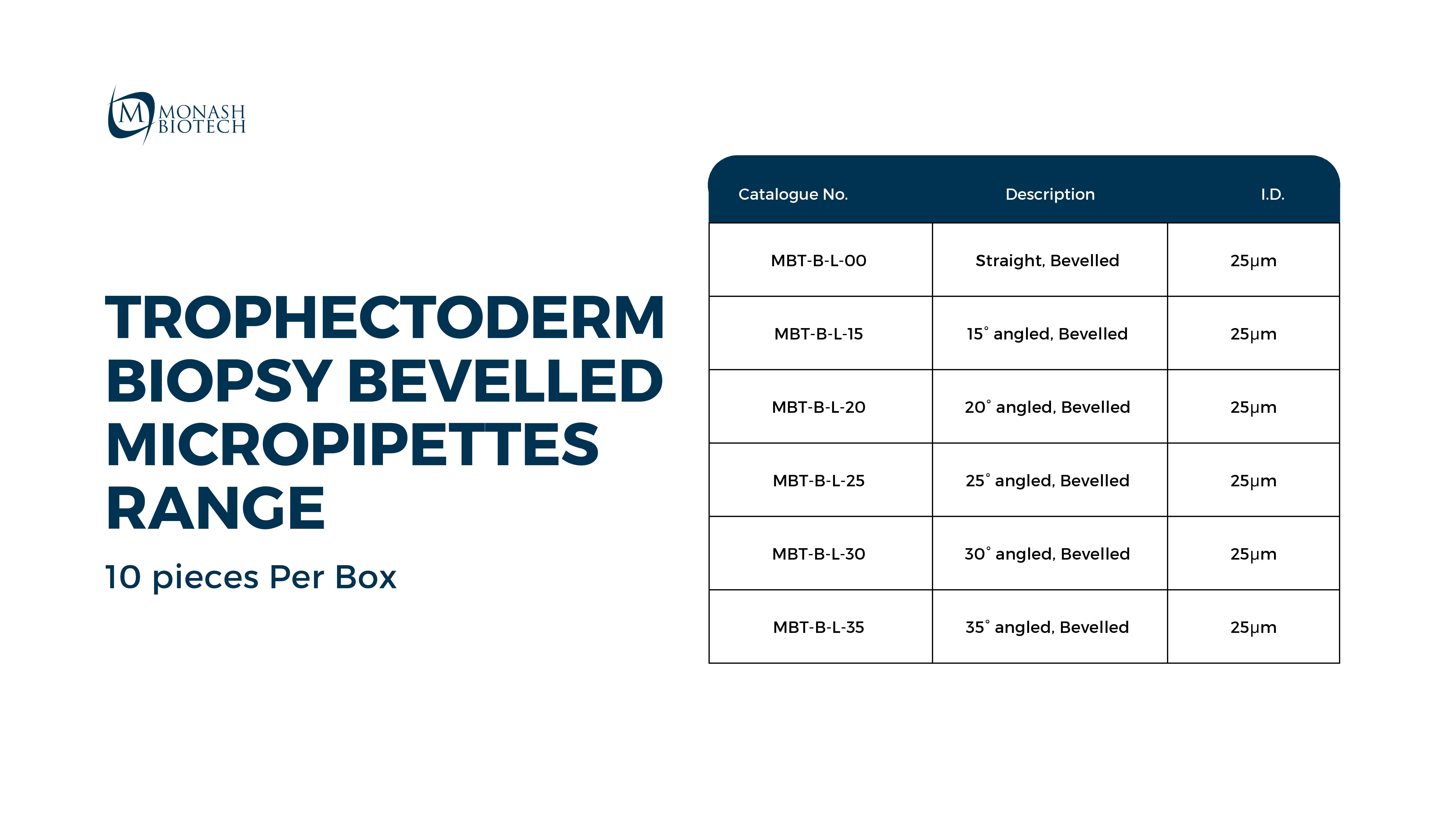 M MONASH BIOTECH

TROPHECTODERM BIOPSY BEVELLED MICROPIPETTES RANGE

10 pieces Per Box

| Catalogue No. | Description | I.D. |
|---|---|---|
| MBT-B-L-00 | Straight, Bevelled | 25µm |
| MBT-B-L-15 | 15° angled, Bevelled | 25µm |
| MBT-B-L-20 | 20° angled, Bevelled | 25µm |
| MBT-B-L-25 | 25° angled, Bevelled | 25µm |
| MBT-B-L-30 | 30° angled, Bevelled | 25µm |
| MBT-B-L-35 | 35° angled, Bevelled | 25µm |